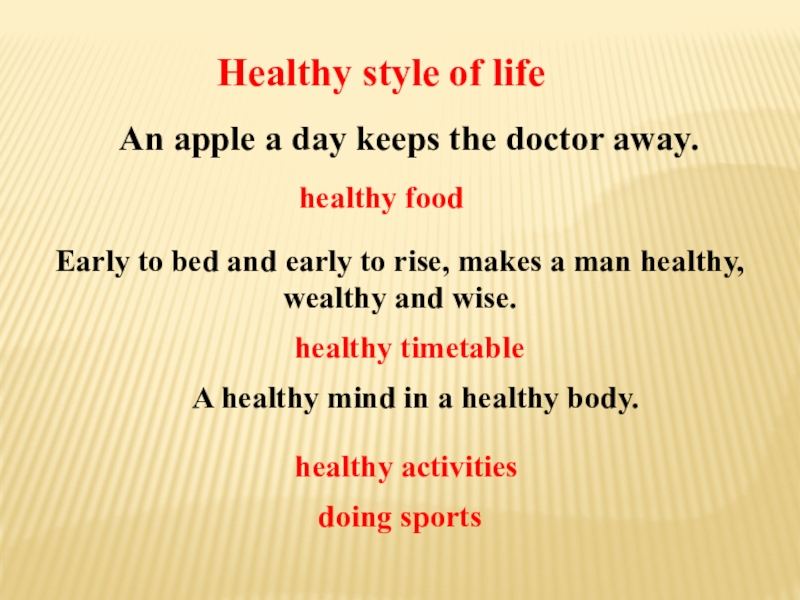 Healthy style of life

An apple a day keeps the doctor away.

healthy food

Early to bed and early to rise, makes a man healthy, wealthy and wise.

healthy timetable

A healthy mind in a healthy body.

healthy activities

doing sports